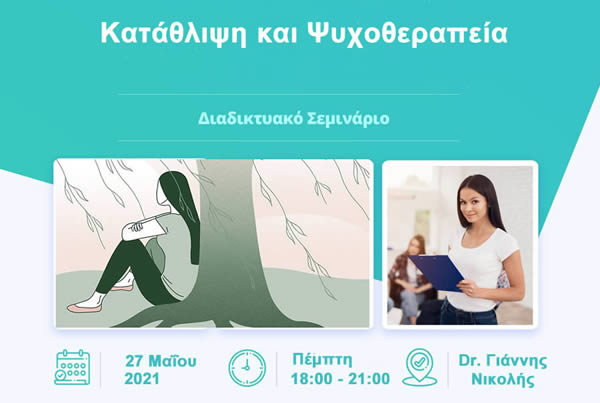 Κατάθλιψη και Ψυχοθεραπεία

Διαδικτυακό Σεμινάριο

27 Μαΐου 2021

Πέμπτη 18:00 - 21:00

Dr. Γιάννης Νικολής